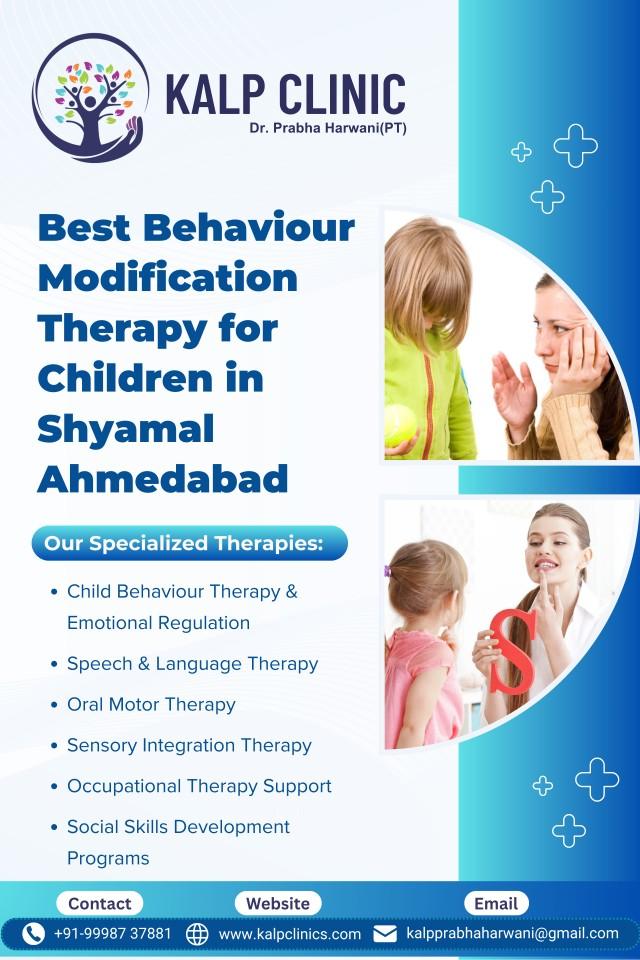 KALP CLINIC
Dr. Prabha Harwani(PT)

Best Behaviour Modification Therapy for Children in Shyamal Ahmedabad

Our Specialized Therapies:

• Child Behaviour Therapy & Emotional Regulation
• Speech & Language Therapy
• Oral Motor Therapy
• Sensory Integration Therapy
• Occupational Therapy Support
• Social Skills Development Programs

S

Contact
+91-99987 37881
Website
www.kalpclinics.com
Email
kalpprabhaharwani@gmail.com